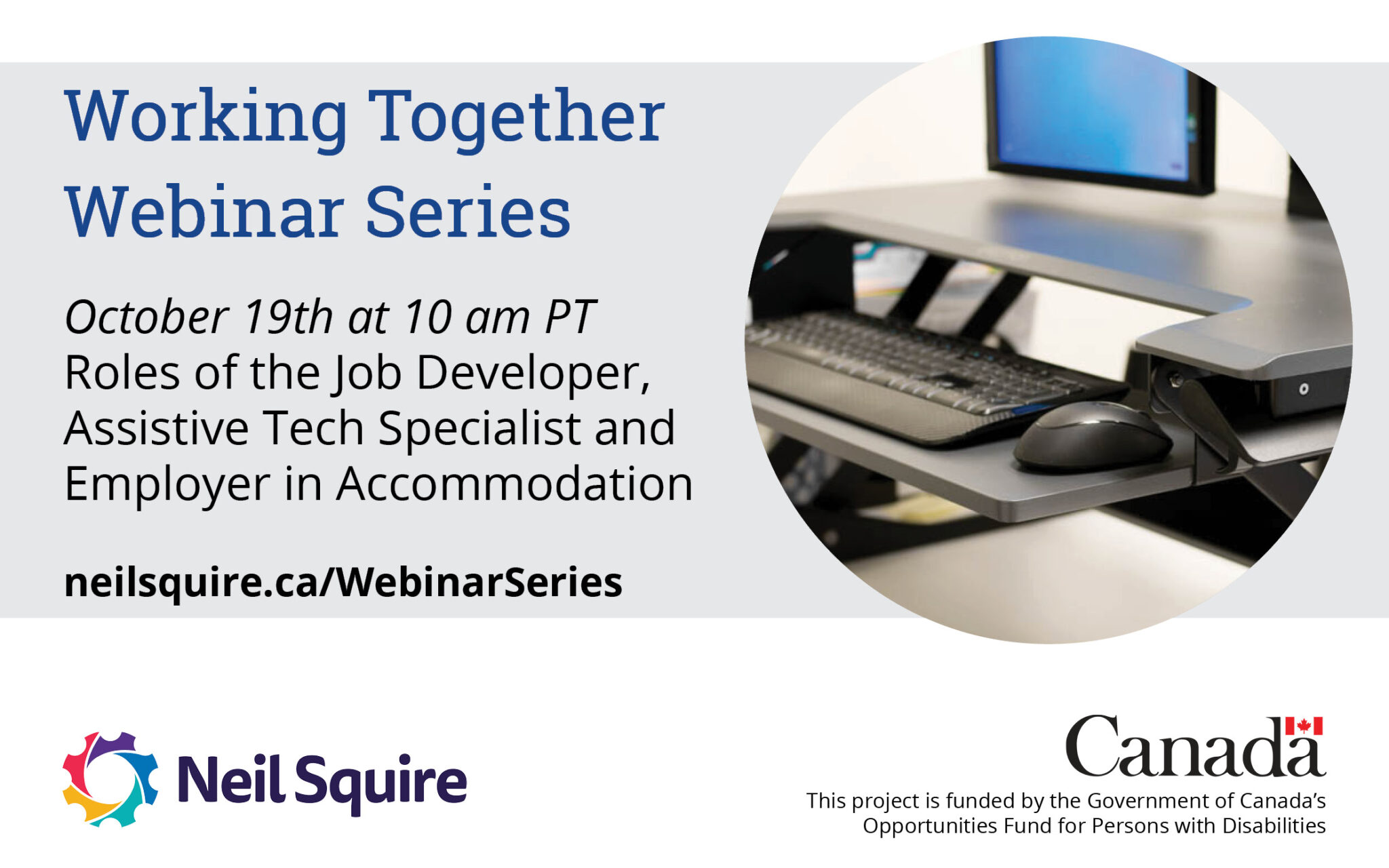 Working Together Webinar Series

October 19th at 10 am PT
Roles of the Job Developer, Assistive Tech Specialist and Employer in Accommodation

neilsquire.ca/WebinarSeries

Neil Squire

Canada

This project is funded by the Government of Canada's Opportunities Fund for Persons with Disabilities